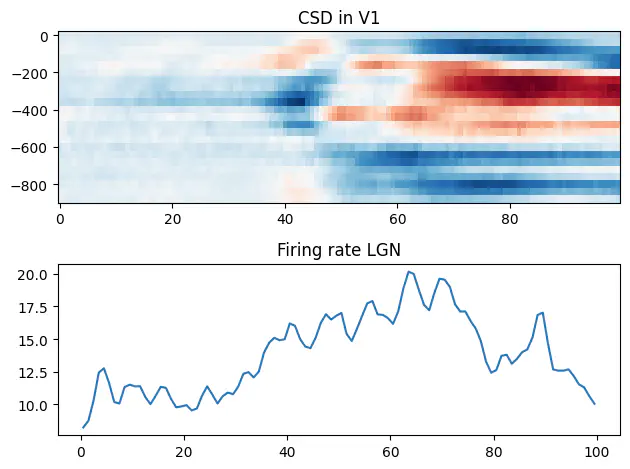 CSD in V1

0
−200
−400
−600
−800

0 20 40 60 80

Firing rate LGN

20.0
17.5
15.0
12.5
10.0

0 20 40 60 80 100